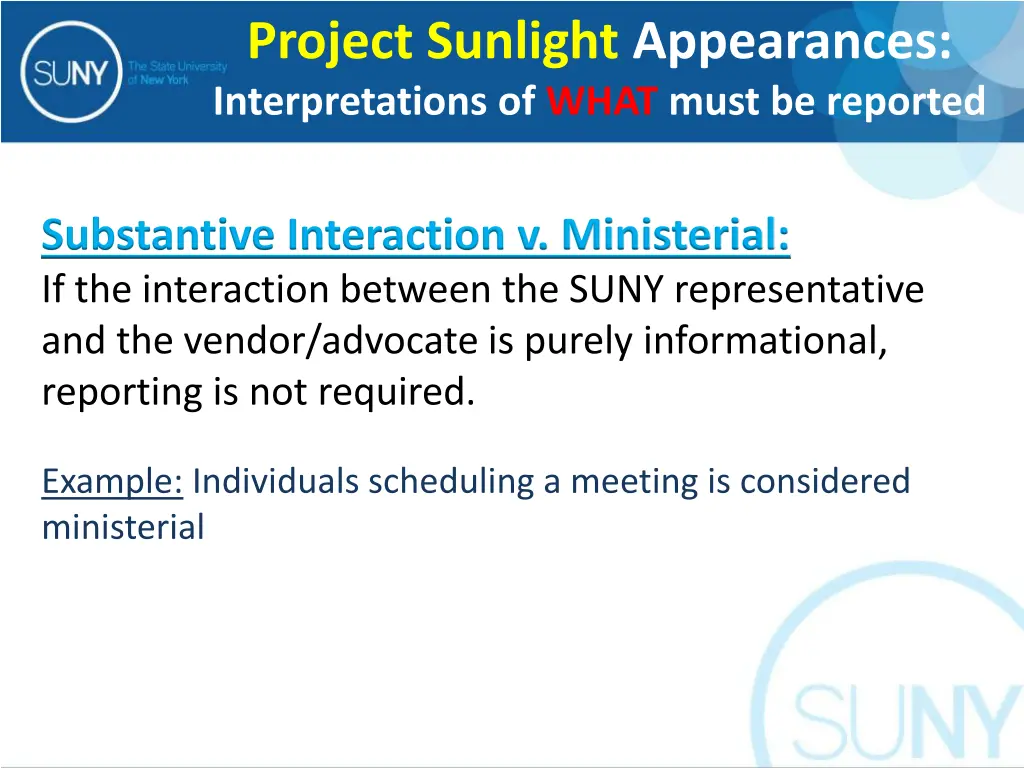 SUNY The State University of New York

Project Sunlight Appearances:
Interpretations of WHAT must be reported

Substantive Interaction v. Ministerial:
If the interaction between the SUNY representative and the vendor/advocate is purely informational, reporting is not required.

Example: Individuals scheduling a meeting is considered ministerial

SUNY